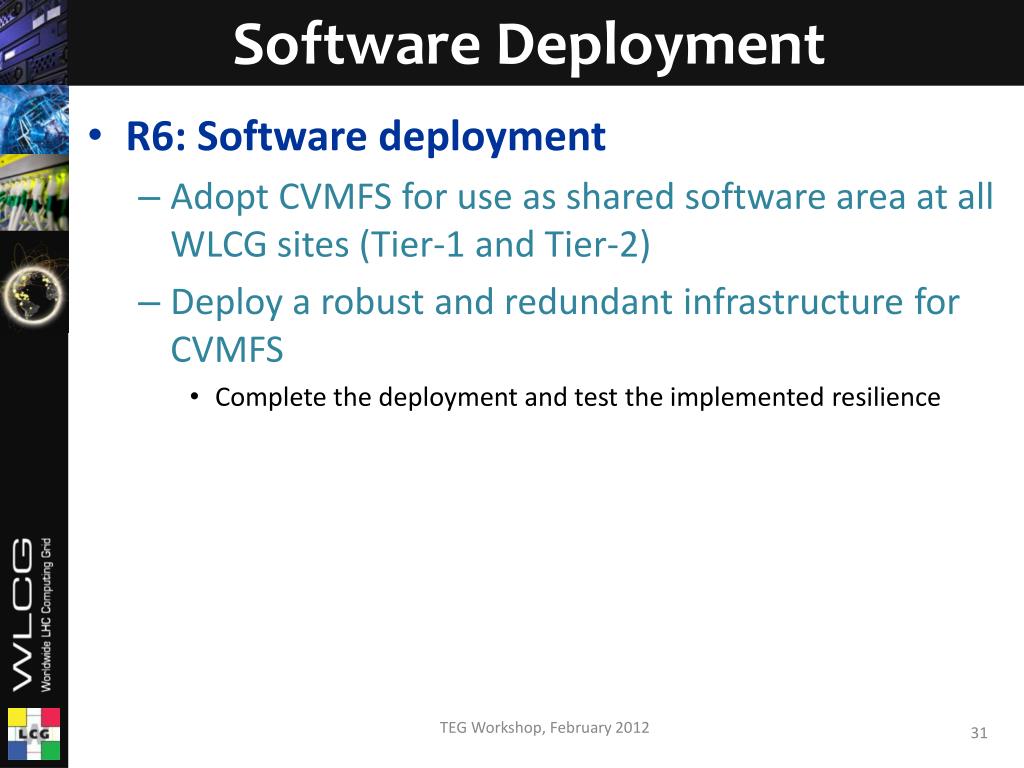 Software Deployment

• R6: Software deployment

– Adopt CVMFS for use as shared software area at all WLCG sites (Tier-1 and Tier-2)

– Deploy a robust and redundant infrastructure for CVMFS

• Complete the deployment and test the implemented resilience

WLCG
Worldwide LHC Computing Grid

LCG

TEG Workshop, February 2012

31